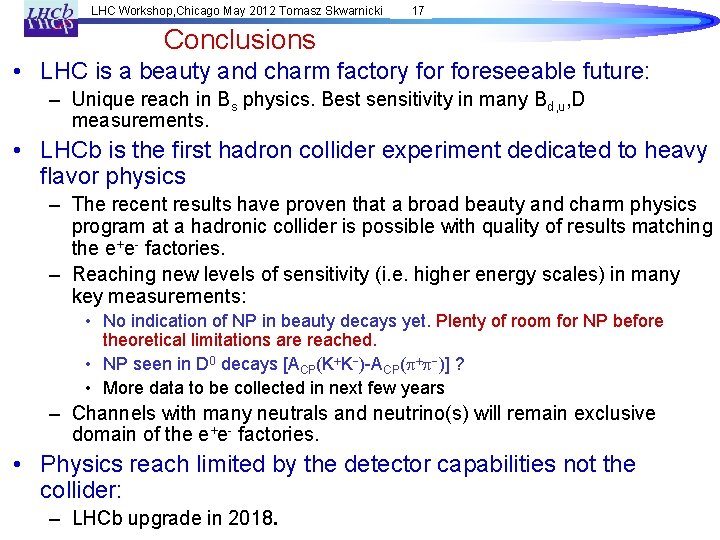 LHCb

LHC Workshop,Chicago May 2012 Tomasz Skwarnicki 17

Conclusions

• LHC is a beauty and charm factory for foreseeable future:
– Unique reach in $B_s$ physics. Best sensitivity in many $B_{d,u}$,D measurements.

• LHCb is the first hadron collider experiment dedicated to heavy flavor physics
– The recent results have proven that a broad beauty and charm physics program at a hadronic collider is possible with quality of results matching the $e^+e^-$ factories.
– Reaching new levels of sensitivity (i.e. higher energy scales) in many key measurements:
• No indication of NP in beauty decays yet. Plenty of room for NP before theoretical limitations are reached.
• NP seen in $D^0$ decays [$A_{CP}(K^+K^-)$-$A_{CP}(\pi^+\pi^-)$] ?
• More data to be collected in next few years
– Channels with many neutrals and neutrino(s) will remain exclusive domain of the $e^+e^-$ factories.

• Physics reach limited by the detector capabilities not the collider:
– LHCb upgrade in 2018.